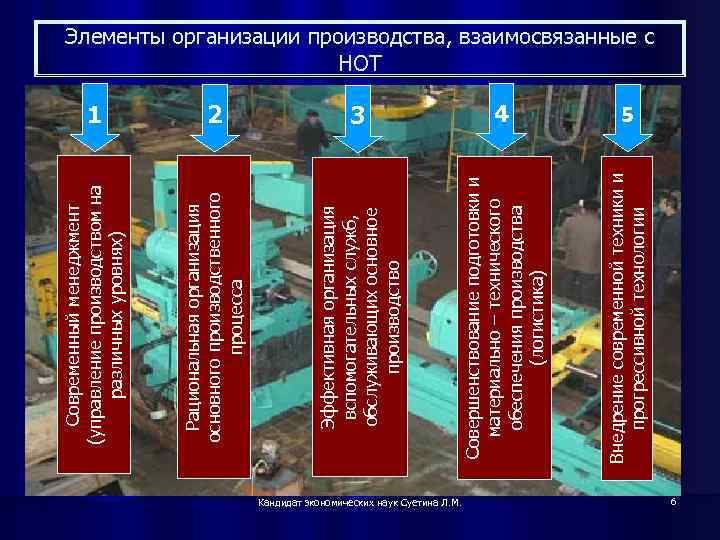 Элементы организации производства, взаимосвязанные с НОТ

1

Современный менеджмент (управление производством на различных уровнях)

2

Рациональная организация основного производственного процесса

3

Эффективная организация вспомогательных служб, обслуживающих основное производство

4

Совершенствование подготовки и материально – технического обеспечения производства (логистика)

5

Внедрение современной техники и прогрессивной технологии

Кандидат экономических наук Суетина Л.М.

6